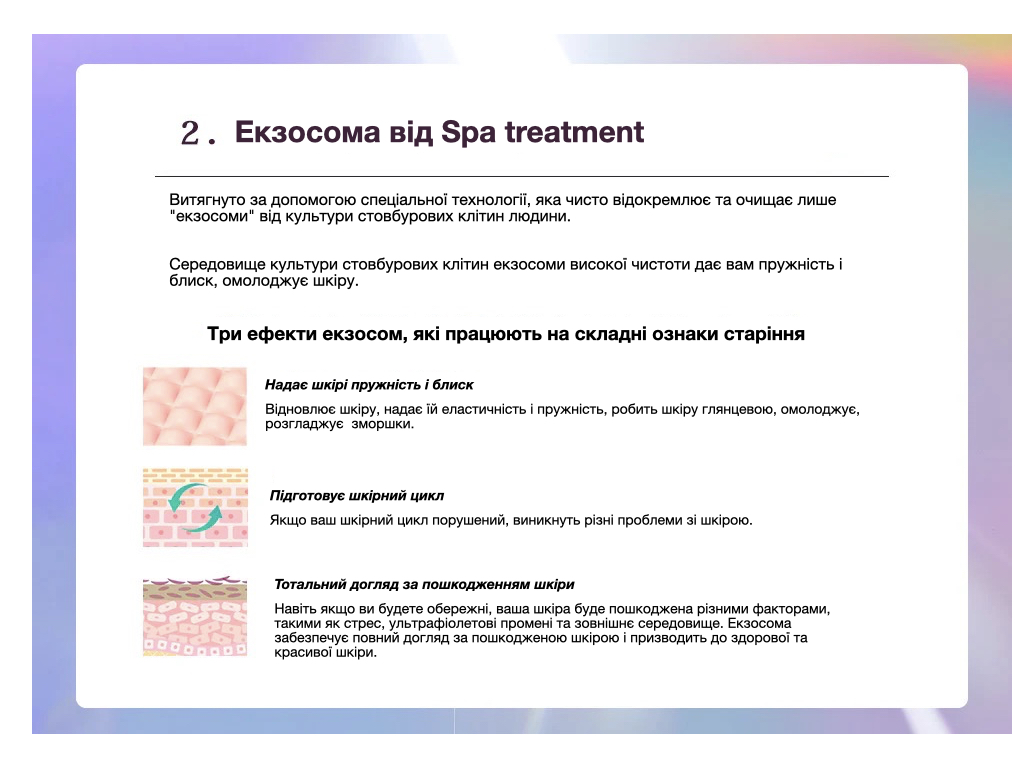 2. Екзосома від Spa treatment

Витягнуто за допомогою спеціальної технології, яка чисто відокремлює та очищає лише "екзосоми" від культури стовбурових клітин людини.

Середовище культури стовбурових клітин екзосоми високої чистоти дає вам пружність і блиск, омолоджує шкіру.

Три ефекти екзосом, які працюють на складні ознаки старіння

Надає шкірі пружність і блиск

Відновлює шкіру, надає їй еластичність і пружність, робить шкіру глянцевою, омолоджує, розгладжує зморшки.

Підготовує шкірний цикл

Якщо ваш шкірний цикл порушений, виникнуть різні проблеми зі шкірою.

Тотальний догляд за пошкодженням шкіри

Навіть якщо ви будете обережні, ваша шкіра буде пошкоджена різними факторами, такими як стрес, ультрафіолетові промені та зовнішнє середовище. Екзосома забезпечує повний догляд за пошкодженою шкірою і призводить до здорової та красивої шкіри.